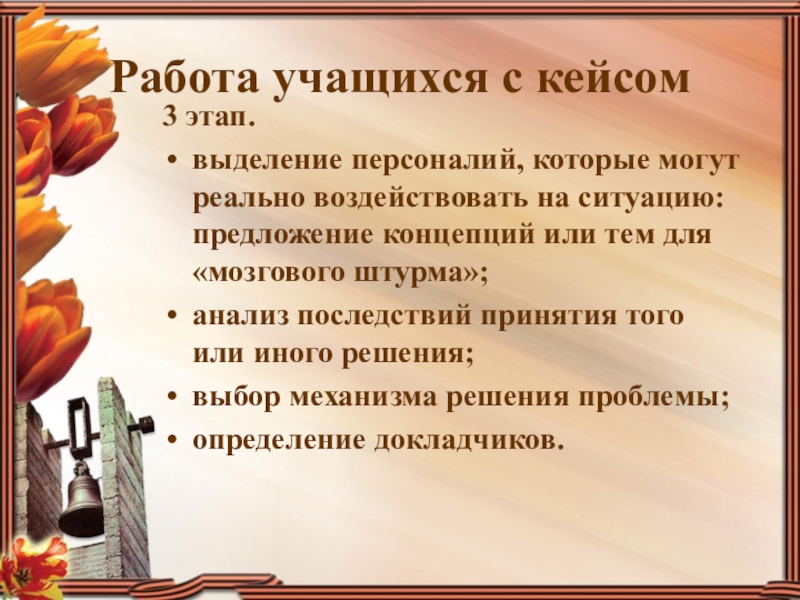 Работа учащихся с кейсом

3 этап.

• выделение персоналий, которые могут реально воздействовать на ситуацию: предложение концепций или тем для «мозгового штурма»;
• анализ последствий принятия того или иного решения;
• выбор механизма решения проблемы;
• определение докладчиков.